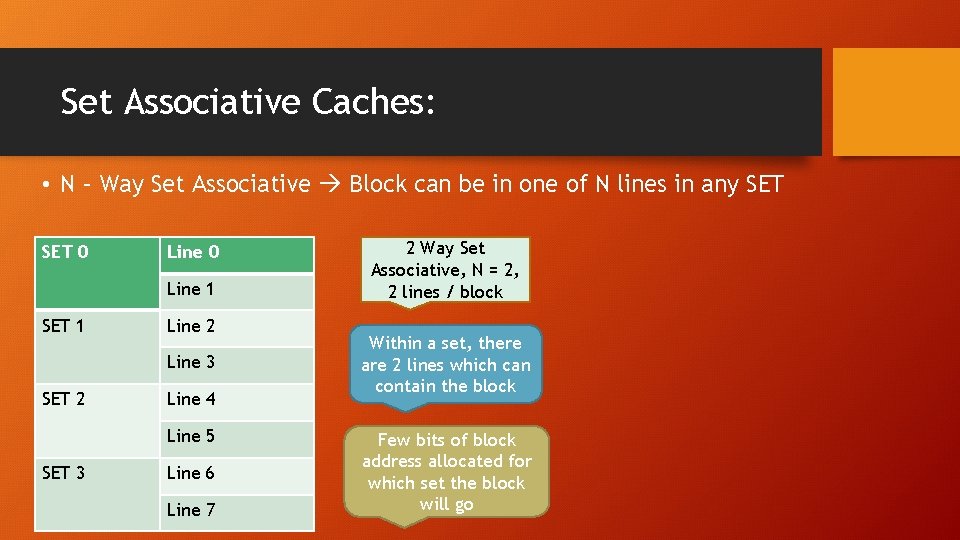 Set Associative Caches:

• N – Way Set Associative → Block can be in one of N lines in any SET

| SET 0 | Line 0 |
|---|---|
| | Line 1 |
| SET 1 | Line 2 |
| | Line 3 |
| SET 2 | Line 4 |
| | Line 5 |
| SET 3 | Line 6 |
| | Line 7 |

2 Way Set Associative, N = 2, 2 lines / block

Within a set, there are 2 lines which can contain the block

Few bits of block address allocated for which set the block will go